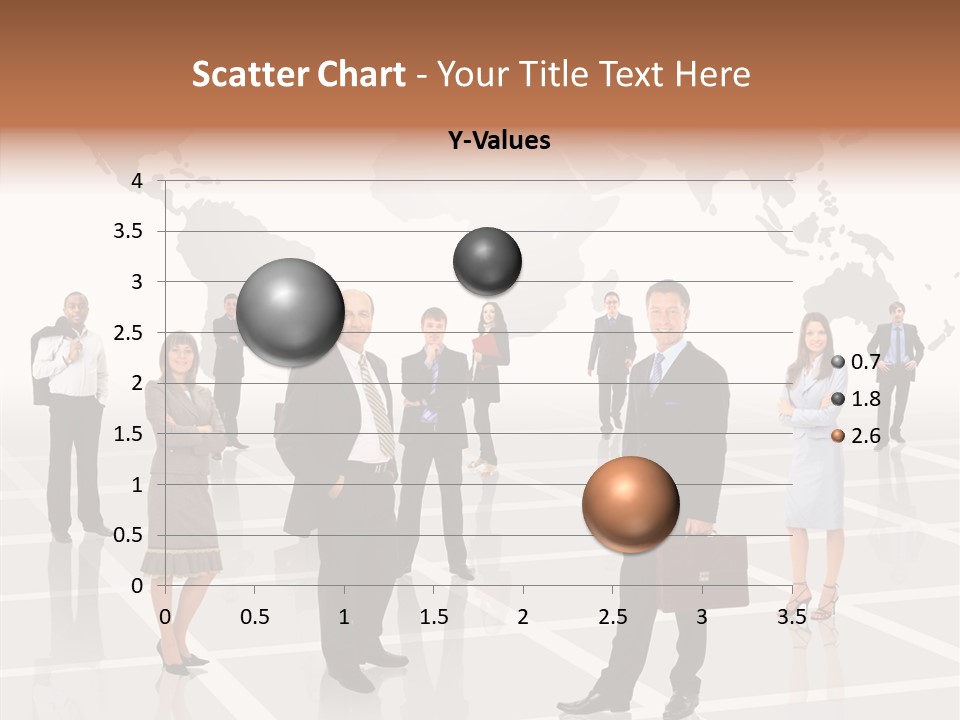 Scatter Chart - Your Title Text Here

Y-Values

4
3.5
3
2.5
2
1.5
1
0.5
0

0 0.5 1 1.5 2 2.5 3 3.5

0.7
1.8
2.6